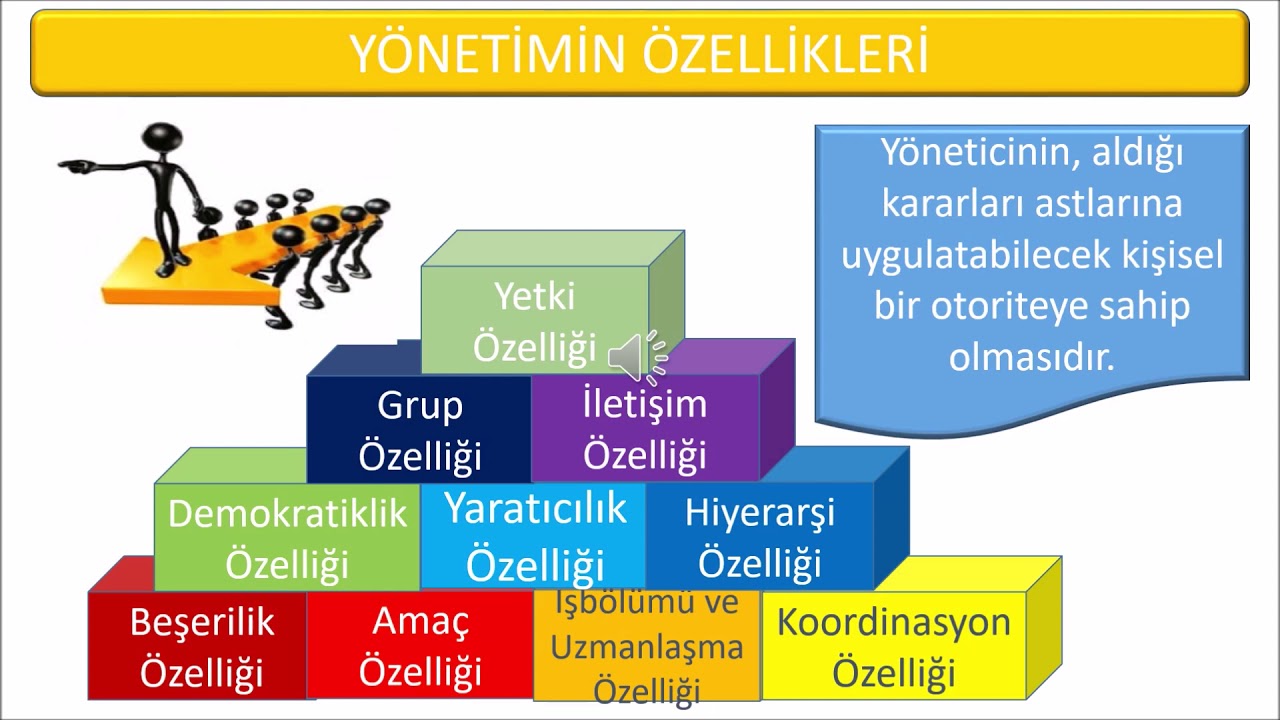 YÖNETİMİN ÖZELLİKLERİ

Yöneticinin, aldığı kararları astlarına uygulatabilecek kişisel bir otoriteye sahip olmasıdır.

Yetki Özelliği

Grup Özelliği

İletişim Özelliği

Demokratiklik Özelliği

Yaratıcılık Özelliği

Hiyerarşi Özelliği

Beşerilik Özelliği

Amaç Özelliği

İşbölümü ve Uzmanlaşma Özelliği

Koordinasyon Özelliği